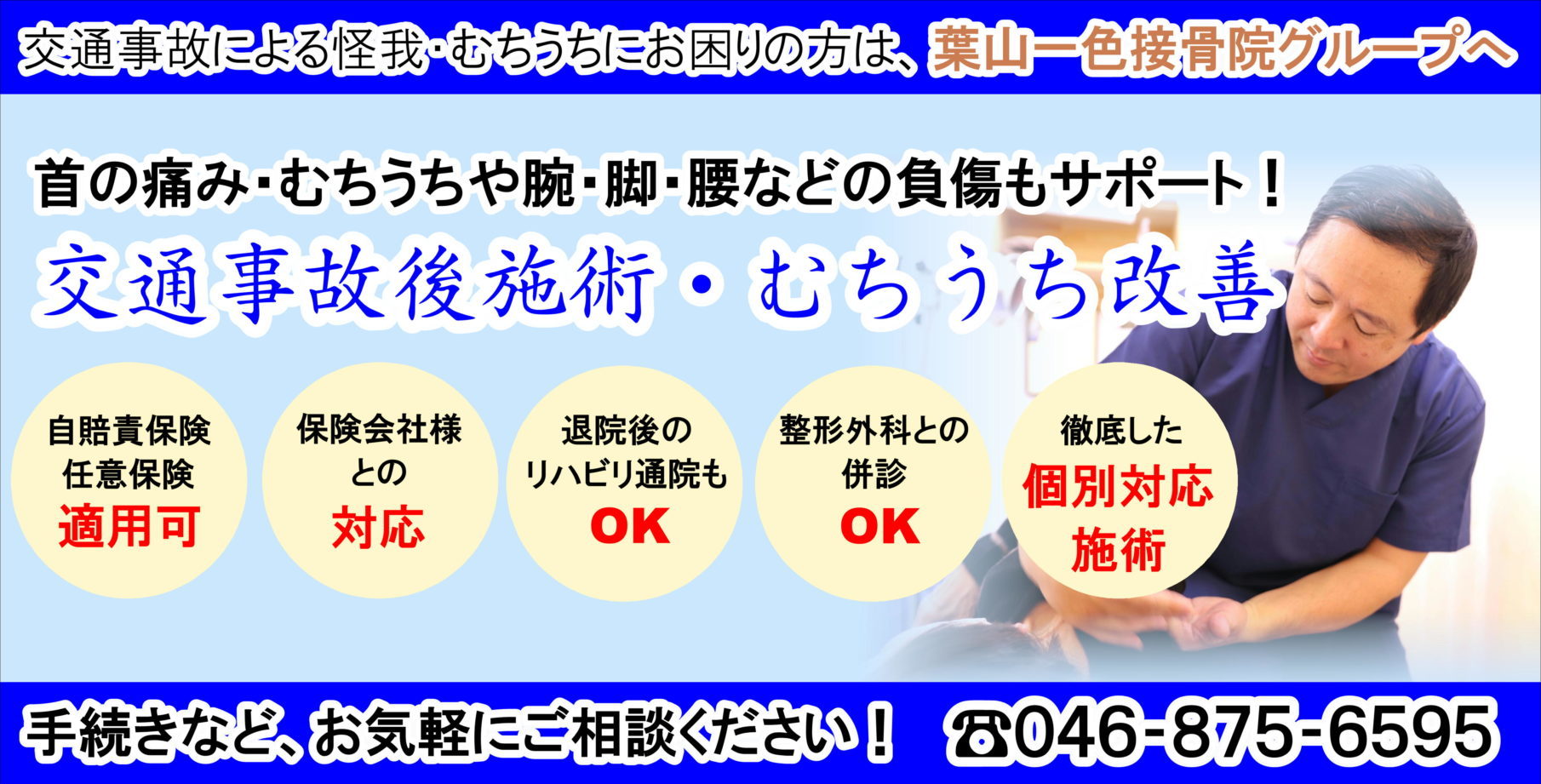 交通事故による怪我･むちうちにお困りの方は、葉山一色接骨院グループへ

首の痛み･むちうちや腕･脚･腰などの負傷もサポート！

交通事故後施術・むちうち改善

自賠責保険
任意保険
適用可

保険会社様
との
対応

退院後の
リハビリ通院も
OK

整形外科との
併診
OK

徹底した
個別対応
施術

手続きなど、お気軽にご相談ください！ ☎046-875-6595